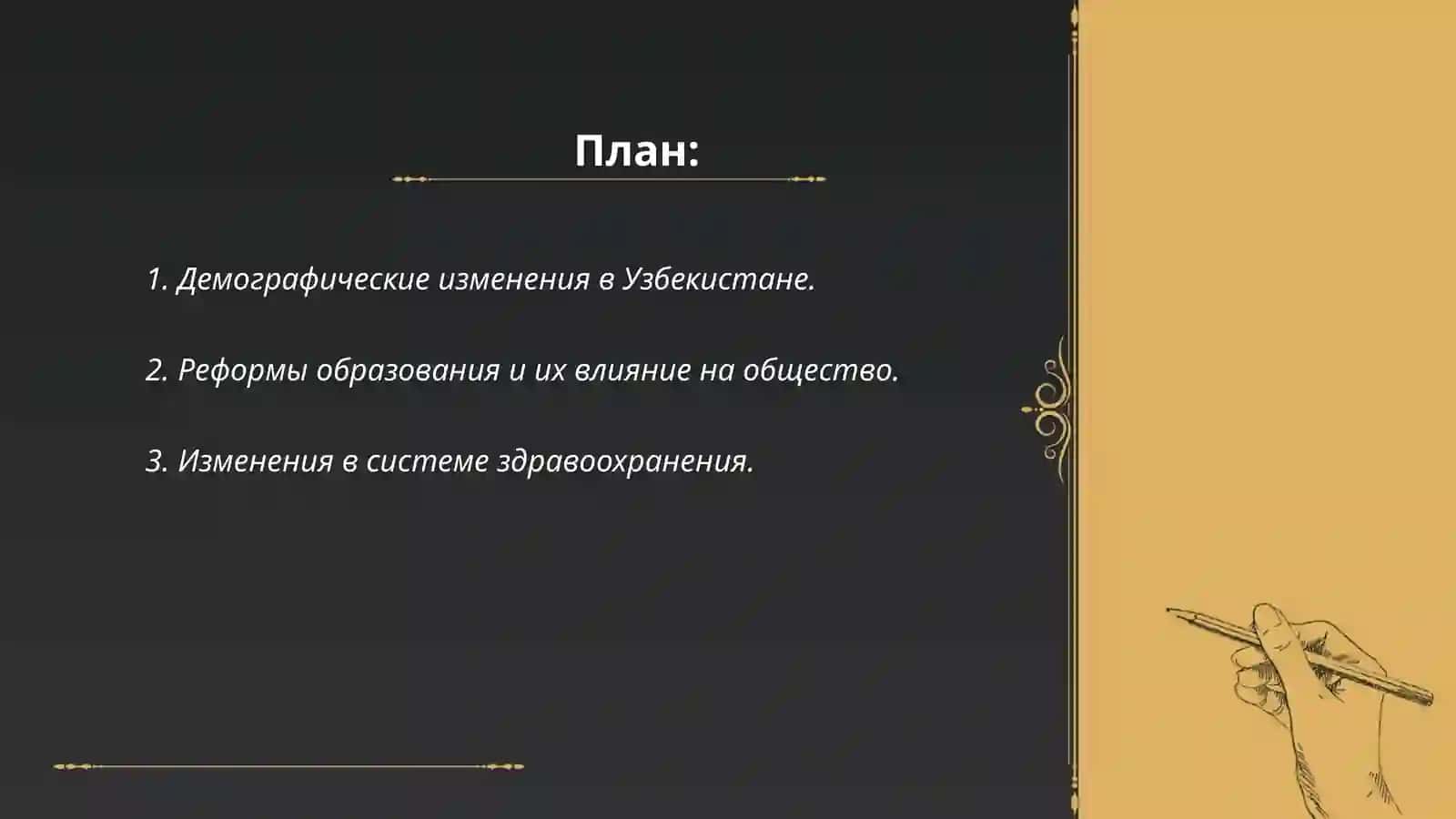 План:

1. Демографические изменения в Узбекистане.

2. Реформы образования и их влияние на общество.

3. Изменения в системе здравоохранения.